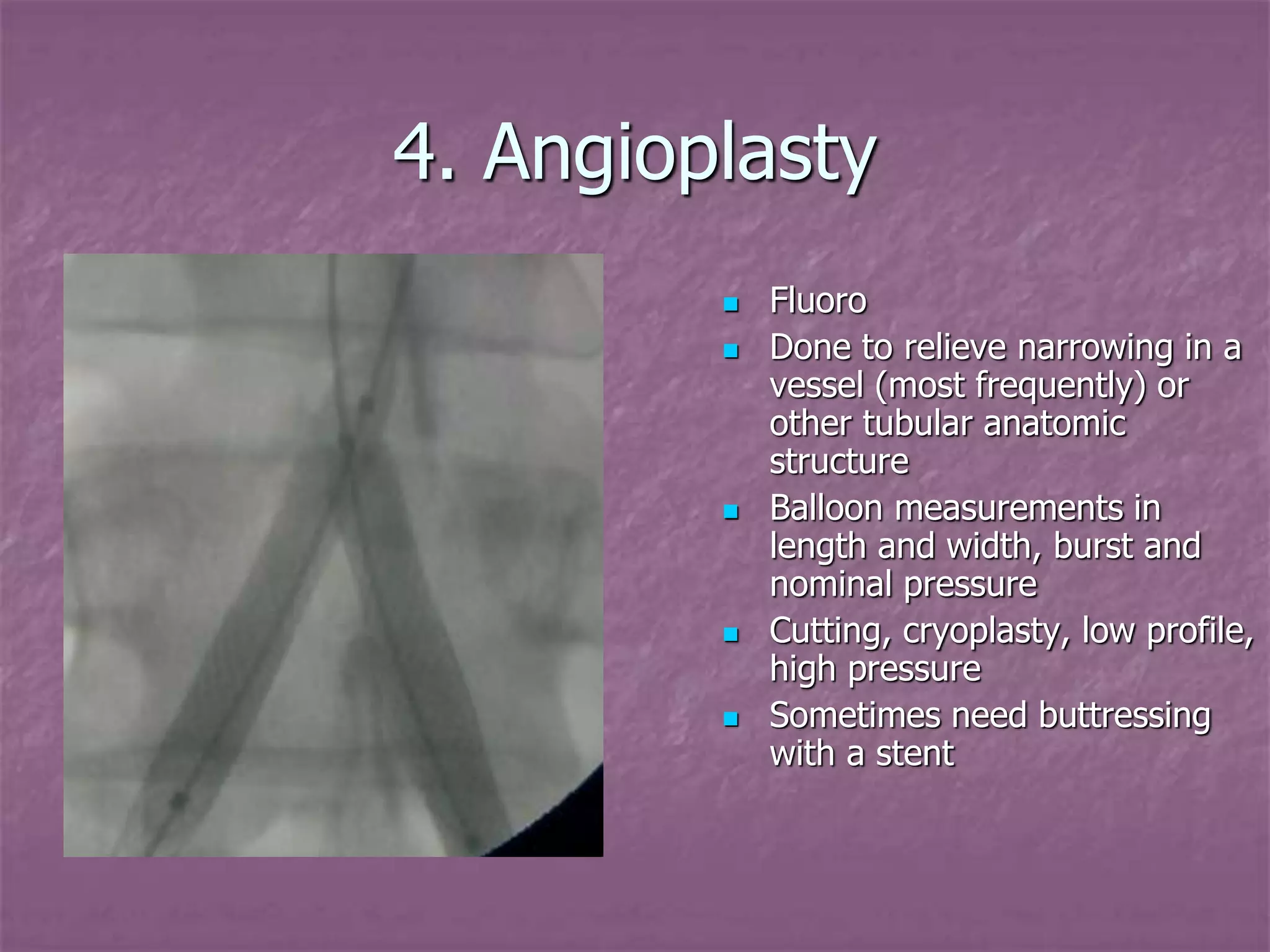 4. Angioplasty

- Fluoro
- Done to relieve narrowing in a vessel (most frequently) or other tubular anatomic structure
- Balloon measurements in length and width, burst and nominal pressure
- Cutting, cryoplasty, low profile, high pressure
- Sometimes need buttressing with a stent